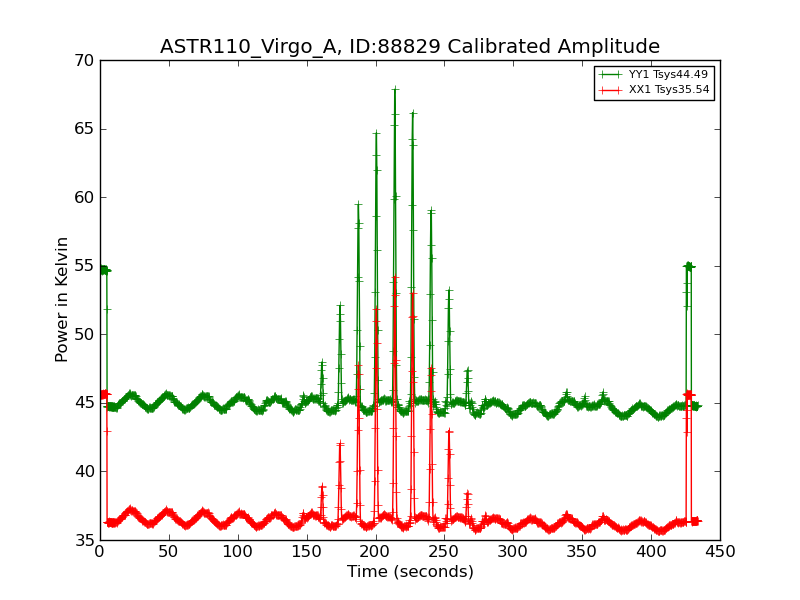 ASTR110_Virgo_A, ID:88829 Calibrated Amplitude

YY1 Tsys44.49
XX1 Tsys35.54

Power in Kelvin

70
65
60
55
50
45
40
35

0
50
100
150
200
250
300
350
400
450

Time (seconds)